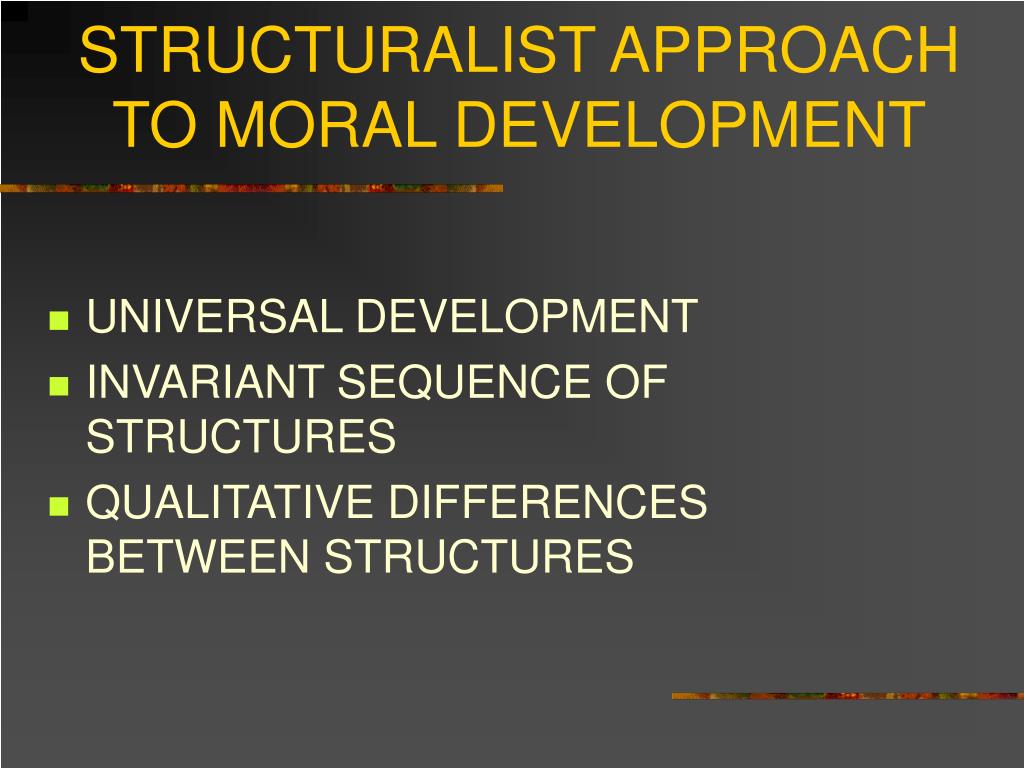 STRUCTURALIST APPROACH TO MORAL DEVELOPMENT

- UNIVERSAL DEVELOPMENT
- INVARIANT SEQUENCE OF STRUCTURES
- QUALITATIVE DIFFERENCES BETWEEN STRUCTURES